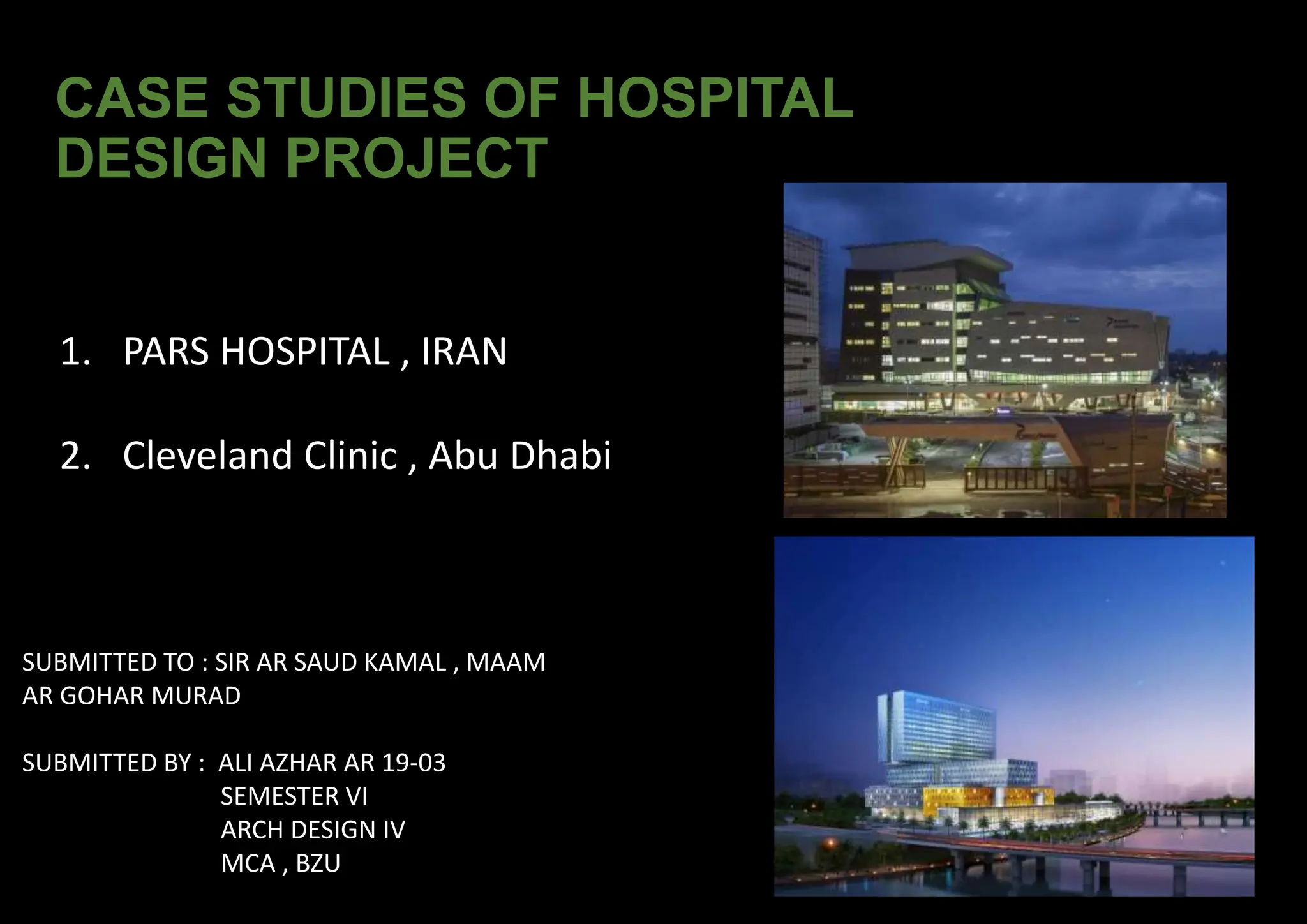 CASE STUDIES OF HOSPITAL DESIGN PROJECT

1. PARS HOSPITAL , IRAN

2. Cleveland Clinic , Abu Dhabi

SUBMITTED TO : SIR AR SAUD KAMAL , MAAM AR GOHAR MURAD

SUBMITTED BY : ALI AZHAR AR 19-03
SEMESTER VI
ARCH DESIGN IV
MCA , BZU